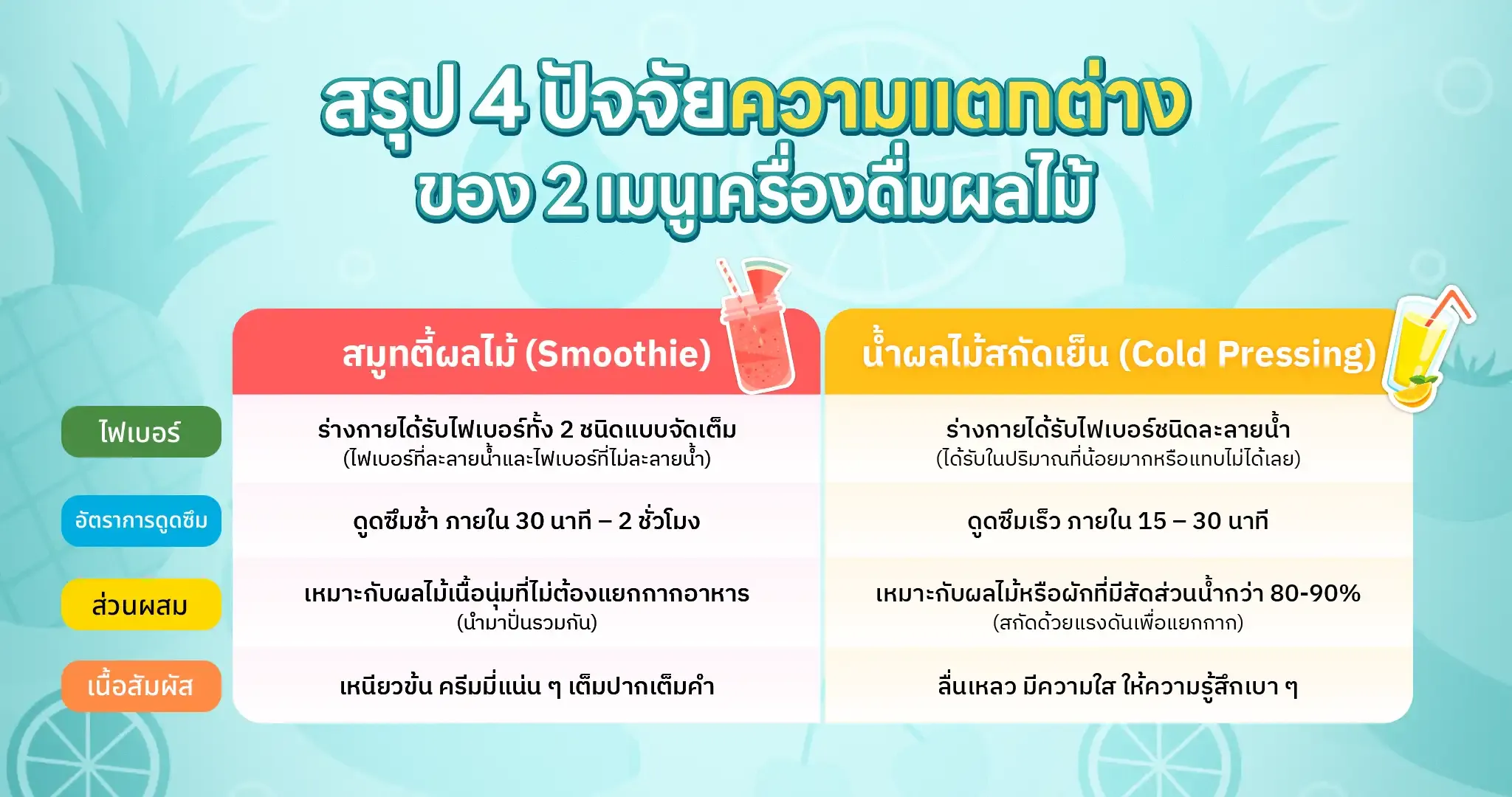 สรุป 4 ปัจจัยความแตกต่าง
ของ 2 เมนูเครื่องดื่มผลไม้

| | สมูทตี้ผลไม้ (Smoothie) | น้ำผลไม้สกัดเย็น (Cold Pressing) |
|---|---|---|
| ไฟเบอร์ | ร่างกายได้รับไฟเบอร์ทั้ง 2 ชนิดแบบจัดเต็ม (ไฟเบอร์ที่ละลายน้ำและไฟเบอร์ที่ไม่ละลายน้ำ) | ร่างกายได้รับไฟเบอร์ชนิดละลายน้ำ (ได้รับในปริมาณที่น้อยมากหรือแทบไม่ได้เลย) |
| อัตราการดูดซึม | ดูดซึมช้า ภายใน 30 นาที – 2 ชั่วโมง | ดูดซึมเร็ว ภายใน 15 – 30 นาที |
| ส่วนผสม | เหมาะกับผลไม้เนื้อนุ่มที่ไม่ต้องแยกกากอาหาร (นำมาปั่นรวมกัน) | เหมาะกับผลไม้หรือผักที่มีสัดส่วนน้ำกว่า 80-90% (สกัดด้วยแรงดันเพื่อแยกกาก) |
| เนื้อสัมผัส | เหนียวข้น ครีมมี่แน่น ๆ เต็มปากเต็มคำ | ลื่นเหลว มีความใส ให้ความรู้สึกเบา ๆ |